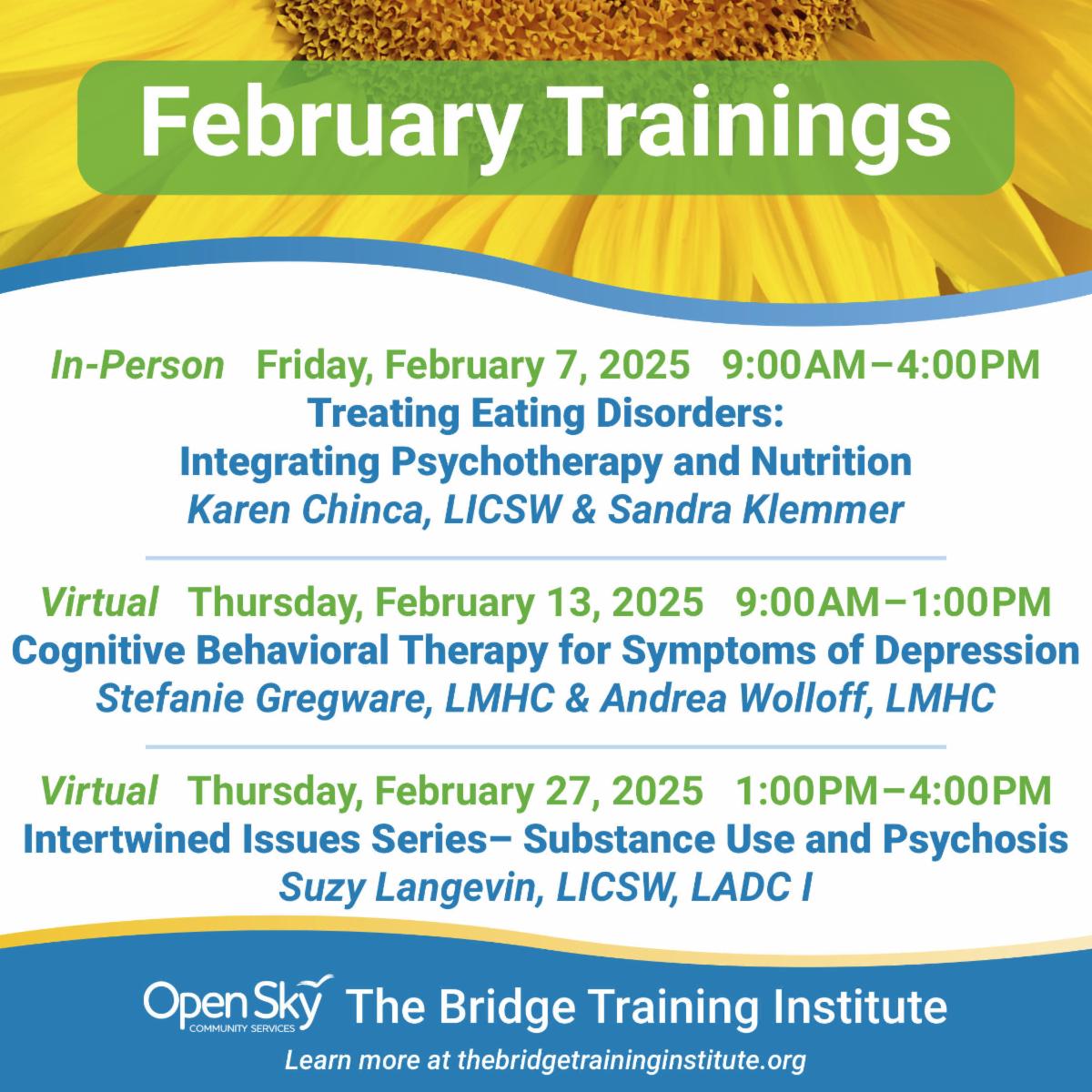 February Trainings

In-Person Friday, February 7, 2025 9:00AM–4:00PM
Treating Eating Disorders: Integrating Psychotherapy and Nutrition
Karen Chinca, LICSW & Sandra Klemmer

Virtual Thursday, February 13, 2025 9:00AM–1:00PM
Cognitive Behavioral Therapy for Symptoms of Depression
Stefanie Gregware, LMHC & Andrea Wolloff, LMHC

Virtual Thursday, February 27, 2025 1:00PM–4:00PM
Intertwined Issues Series– Substance Use and Psychosis
Suzy Langevin, LICSW, LADC I

Open Sky COMMUNITY SERVICES The Bridge Training Institute
Learn more at thebridgetraininginstitute.org